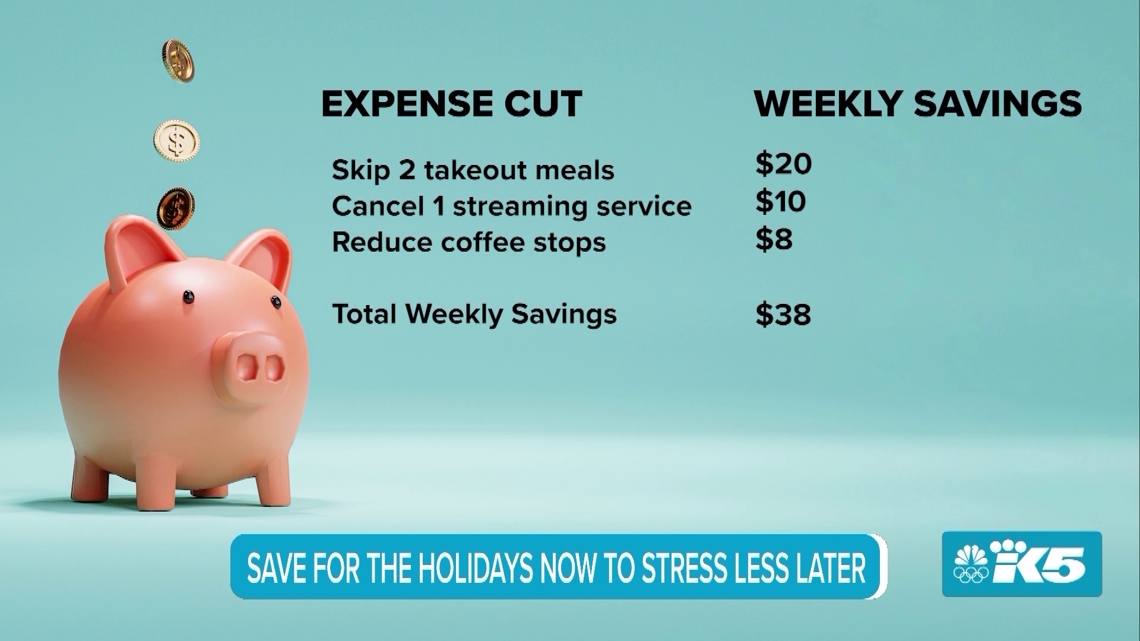 | EXPENSE CUT | WEEKLY SAVINGS |
|---|---|
| Skip 2 takeout meals | \$20 |
| Cancel 1 streaming service | \$10 |
| Reduce coffee stops | \$8 |
| Total Weekly Savings | \$38 |

SAVE FOR THE HOLIDAYS NOW TO STRESS LESS LATER

K5